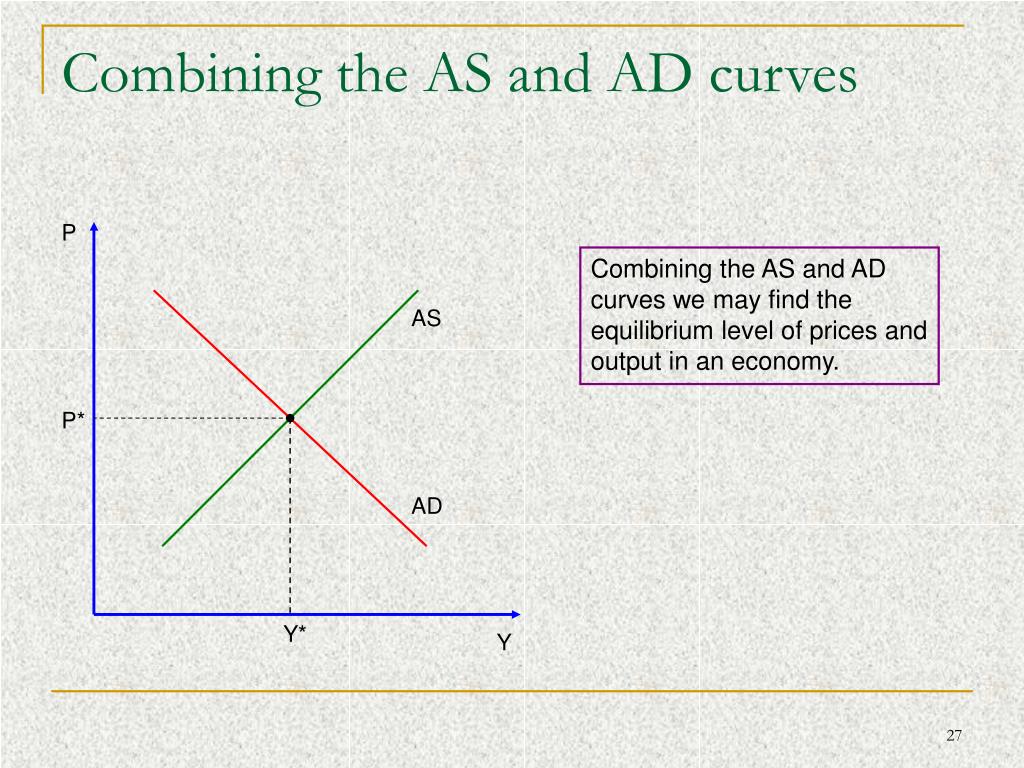 Combining the AS and AD curves

P

AS

P*

AD

Y*

Y

Combining the AS and AD curves we may find the equilibrium level of prices and output in an economy.

27